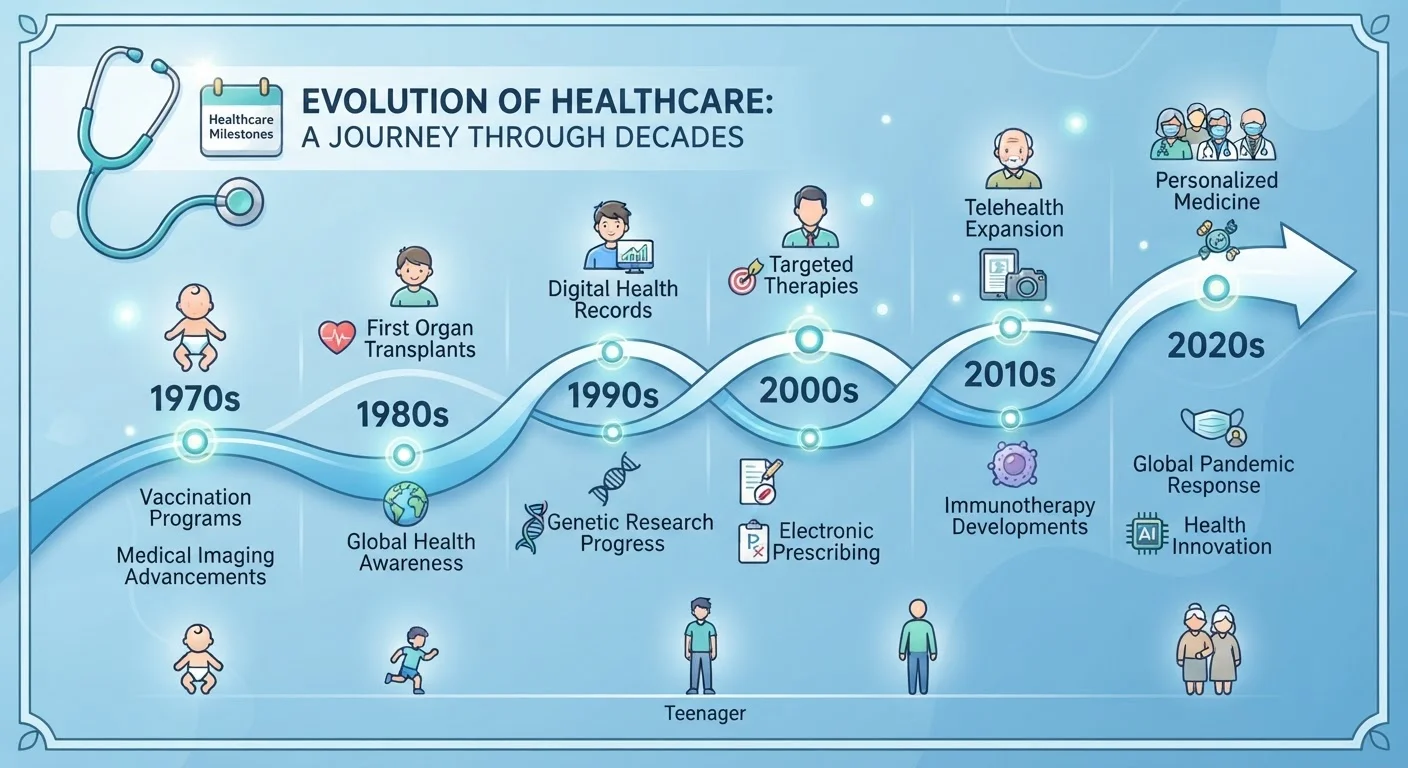 Healthcare Milestones

EVOLUTION OF HEALTHCARE:
A JOURNEY THROUGH DECADES

1970s
Vaccination Programs
Medical Imaging Advancements

First Organ Transplants
1980s
Global Health Awareness

Digital Health Records
1990s
Genetic Research Progress

Targeted Therapies
2000s
Electronic Prescribing

Telehealth Expansion
2010s
Immunotherapy Developments

Personalized Medicine
2020s
Global Pandemic Response
AI Health Innovation

Teenager